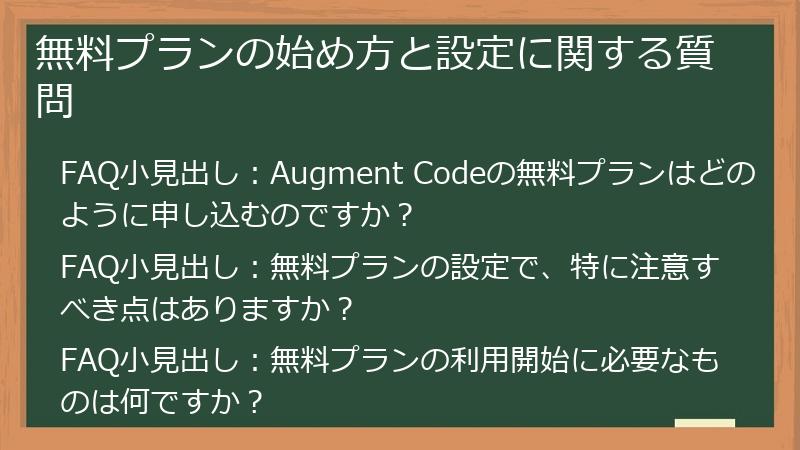 無料プランの始め方と設定に関する質問

FAQ小見出し：Augment Codeの無料プランはどのように申し込むのですか？

FAQ小見出し：無料プランの設定で、特に注意すべき点はありますか？

FAQ小見出し：無料プランの利用開始に必要なものは何ですか？